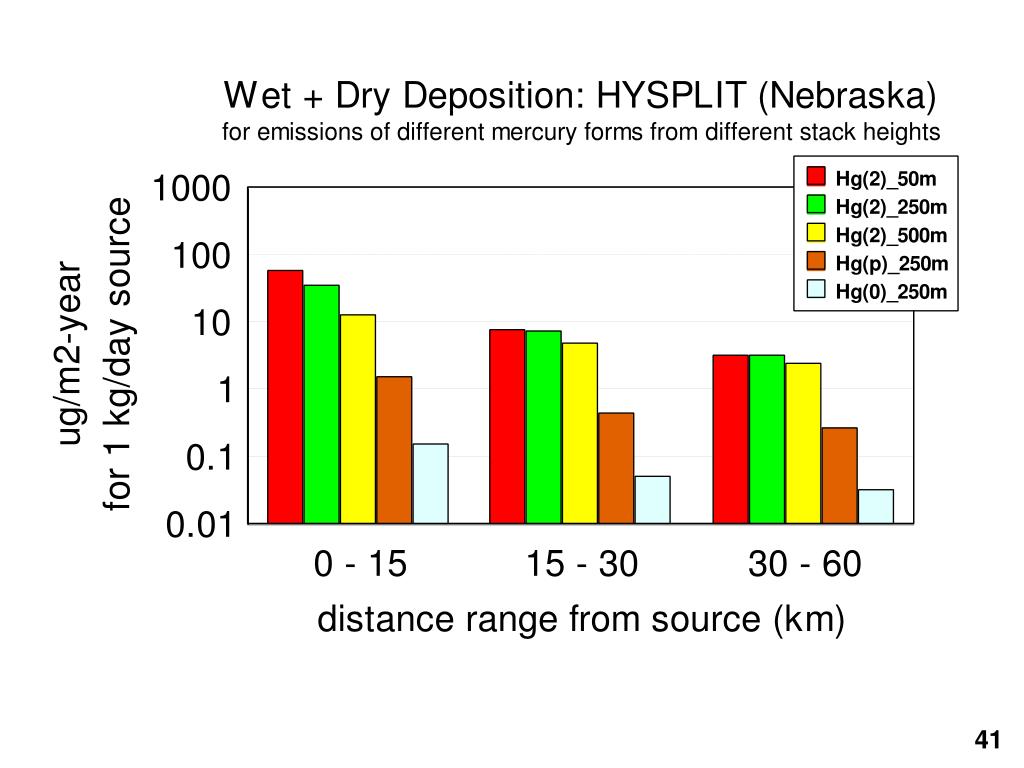 Wet + Dry Deposition: HYSPLIT (Nebraska)
for emissions of different mercury forms from different stack heights

Hg(2)_50m
Hg(2)_250m
Hg(2)_500m
Hg(p)_250m
Hg(0)_250m

ug/m2-year
for 1 kg/day source

1000
100
10
1
0.1
0.01

0 - 15
15 - 30
30 - 60

distance range from source (km)

41